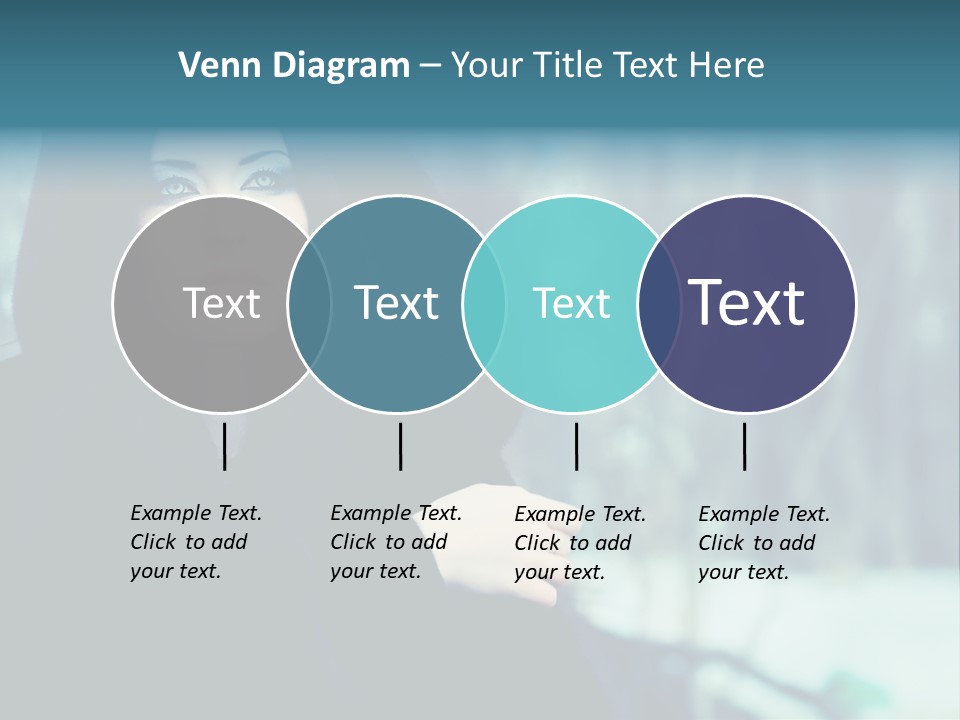 Venn Diagram – Your Title Text Here

Text

Text

Text

Text

Example Text. Click to add your text.

Example Text. Click to add your text.

Example Text. Click to add your text.

Example Text. Click to add your text.